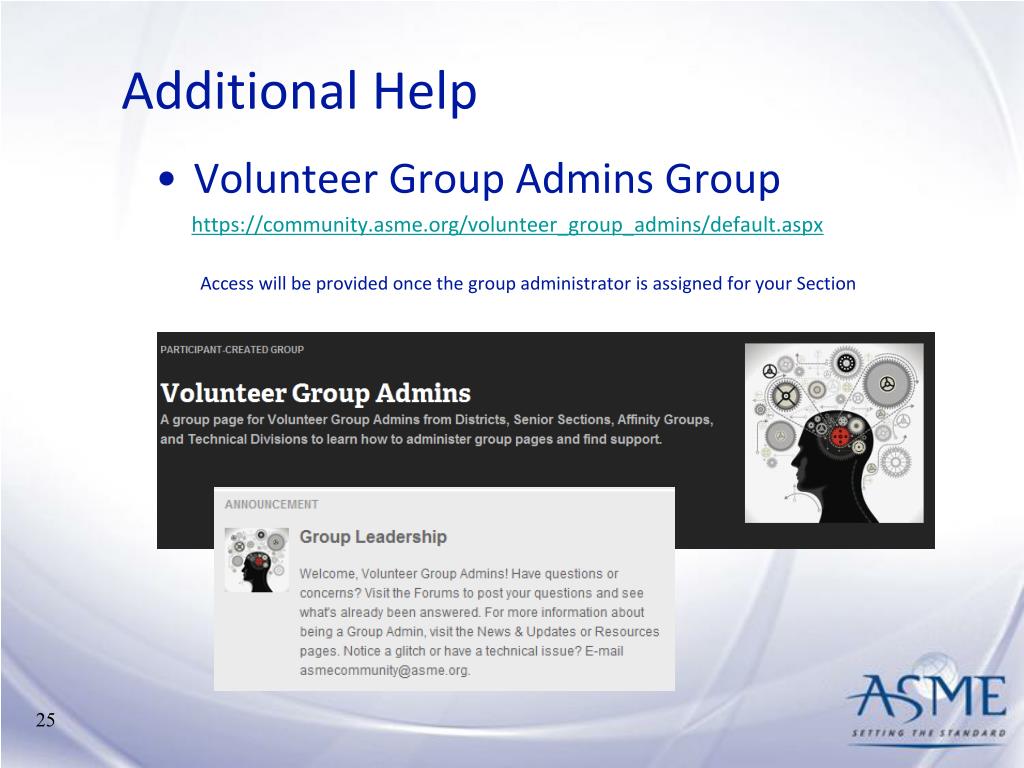 Additional Help

• Volunteer Group Admins Group

https://community.asme.org/volunteer_group_admins/default.aspx

Access will be provided once the group administrator is assigned for your Section

PARTICIPANT-CREATED GROUP

Volunteer Group Admins

A group page for Volunteer Group Admins from Districts, Senior Sections, Affinity Groups, and Technical Divisions to learn how to administer group pages and find support.

ANNOUNCEMENT

Group Leadership

Welcome, Volunteer Group Admins! Have questions or concerns? Visit the Forums to post your questions and see what's already been answered. For more information about being a Group Admin, visit the News & Updates or Resources pages. Notice a glitch or have a technical issue? E-mail asmecommunity@asme.org.

25

ASME
SETTING THE STANDARD